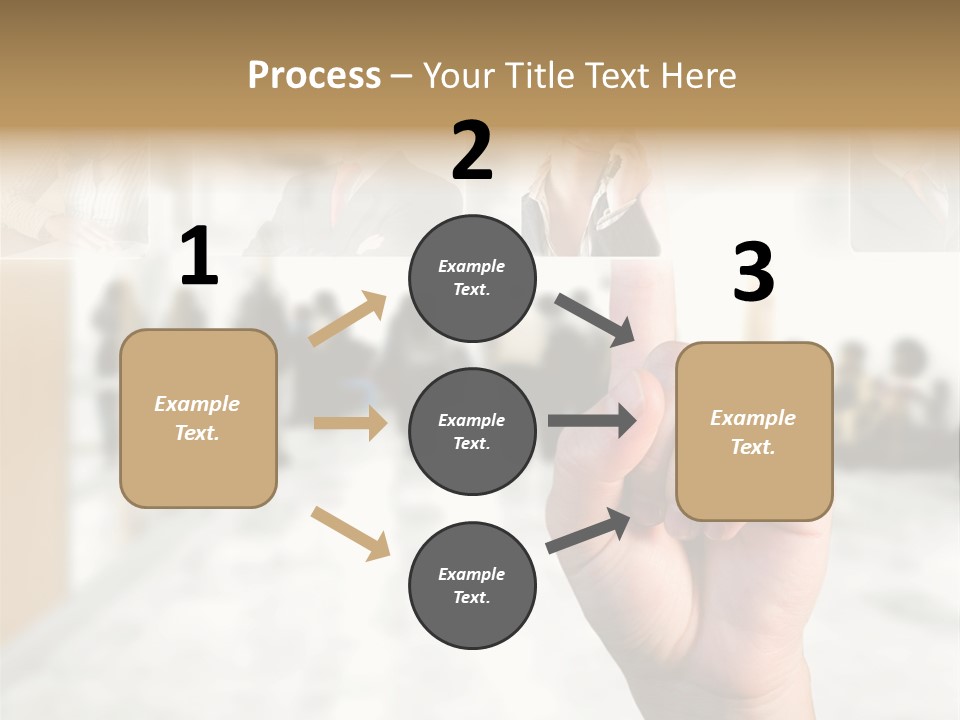 Process – Your Title Text Here

1

Example Text.

2

Example Text.

Example Text.

Example Text.

3

Example Text.